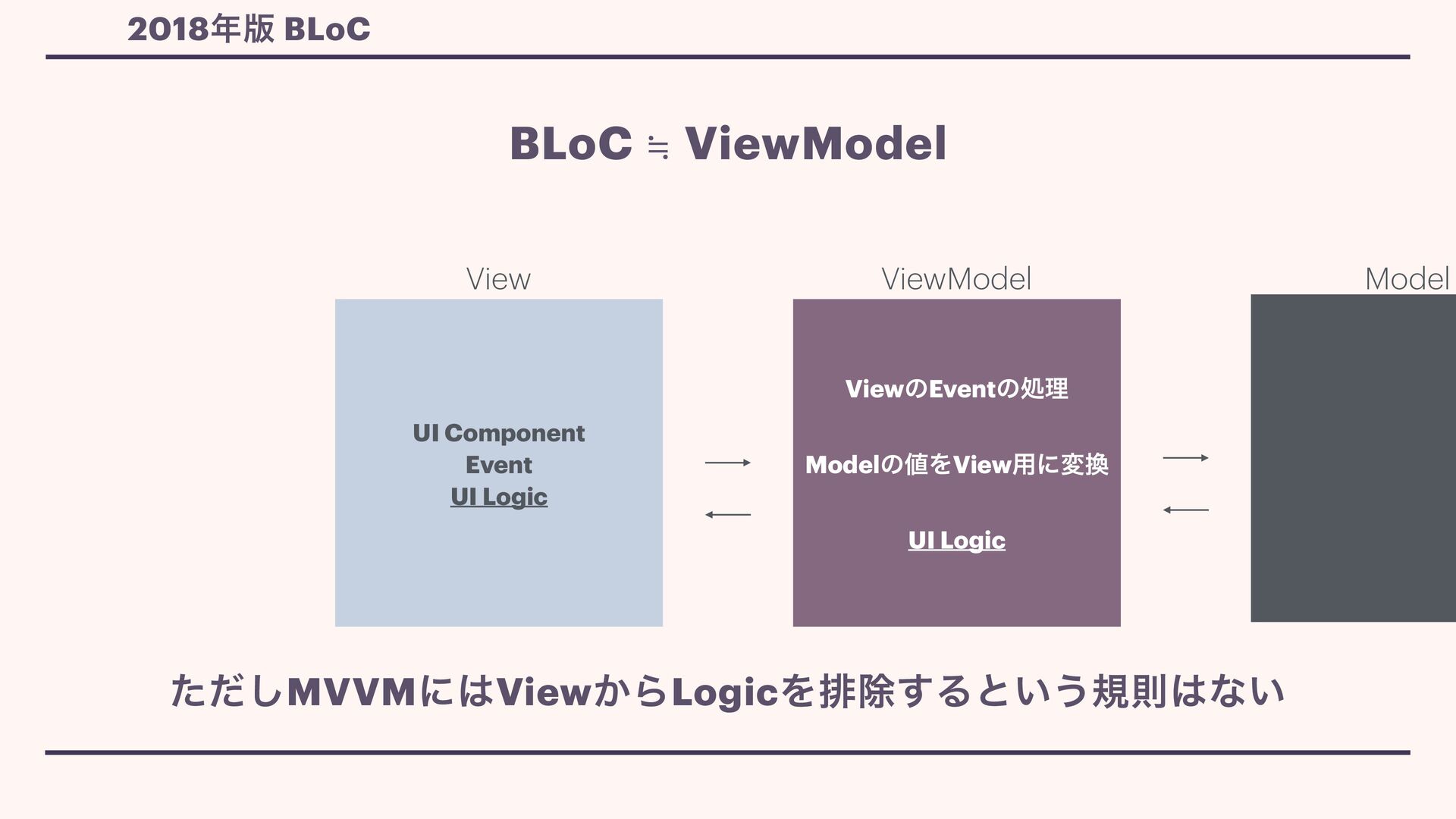 2018年版 BLoC

BLoC ≒ ViewModel

View

UI Component
Event
UI Logic

ViewModel

ViewのEventの処理

Modelの値をView用に変換

UI Logic

Model

ただしMVVMにはViewからLogicを排除するという規則はない